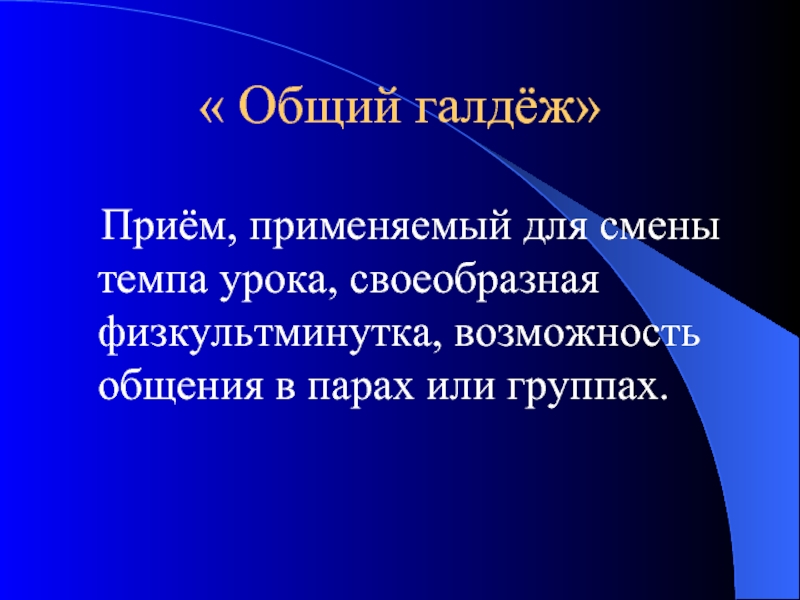 « Общий галдёж»

Приём, применяемый для смены темпа урока, своеобразная физкультминутка, возможность общения в парах или группах.